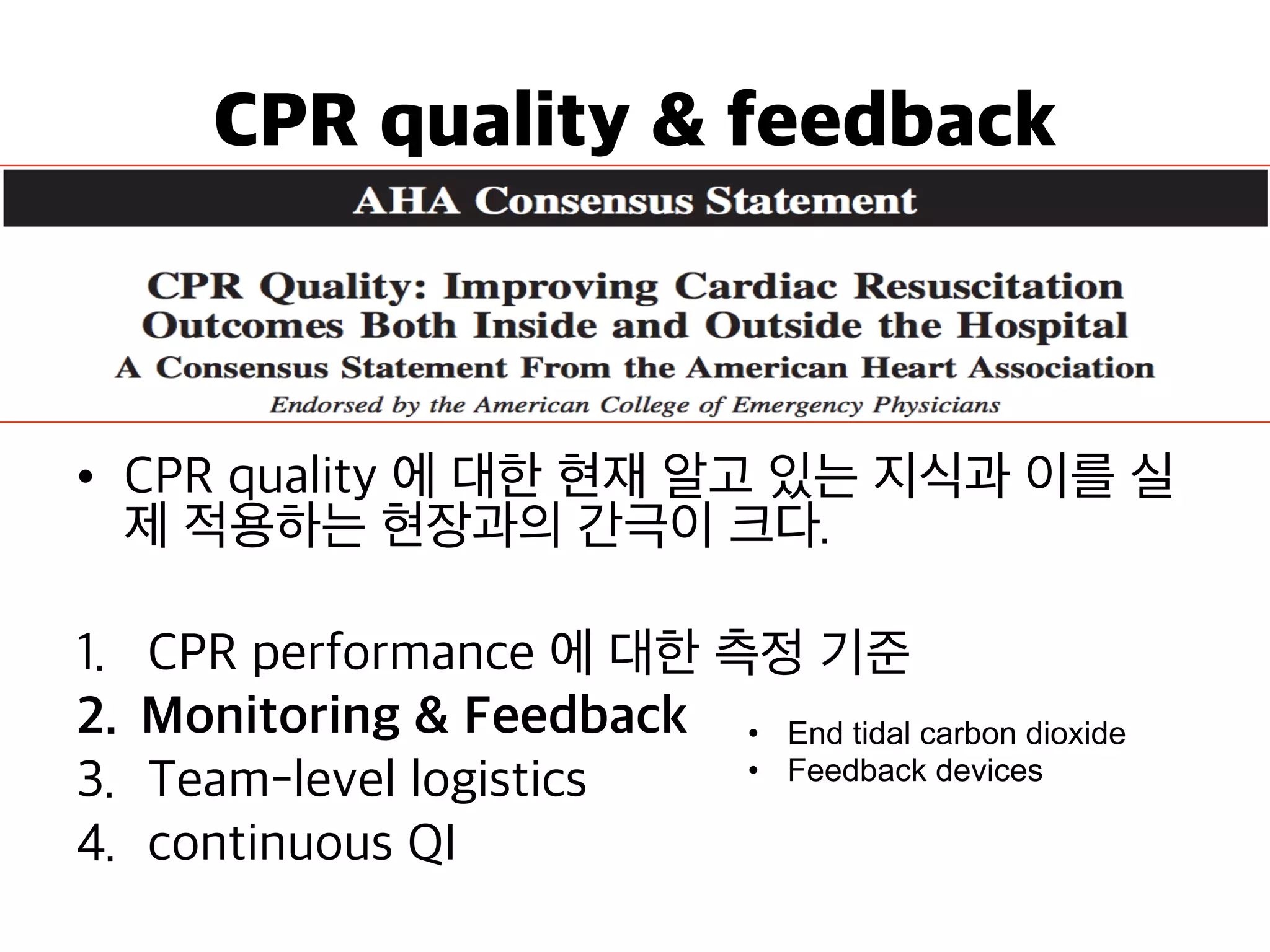 CPR quality & feedback

AHA Consensus Statement

CPR Quality: Improving Cardiac Resuscitation Outcomes Both Inside and Outside the Hospital
A Consensus Statement From the American Heart Association
Endorsed by the American College of Emergency Physicians

• CPR quality 에 대한 현재 알고 있는 지식과 이를 실제 적용하는 현장과의 간극이 크다.

1. CPR performance 에 대한 측정 기준
2. Monitoring & Feedback
3. Team-level logistics
4. continuous QI

• End tidal carbon dioxide
• Feedback devices